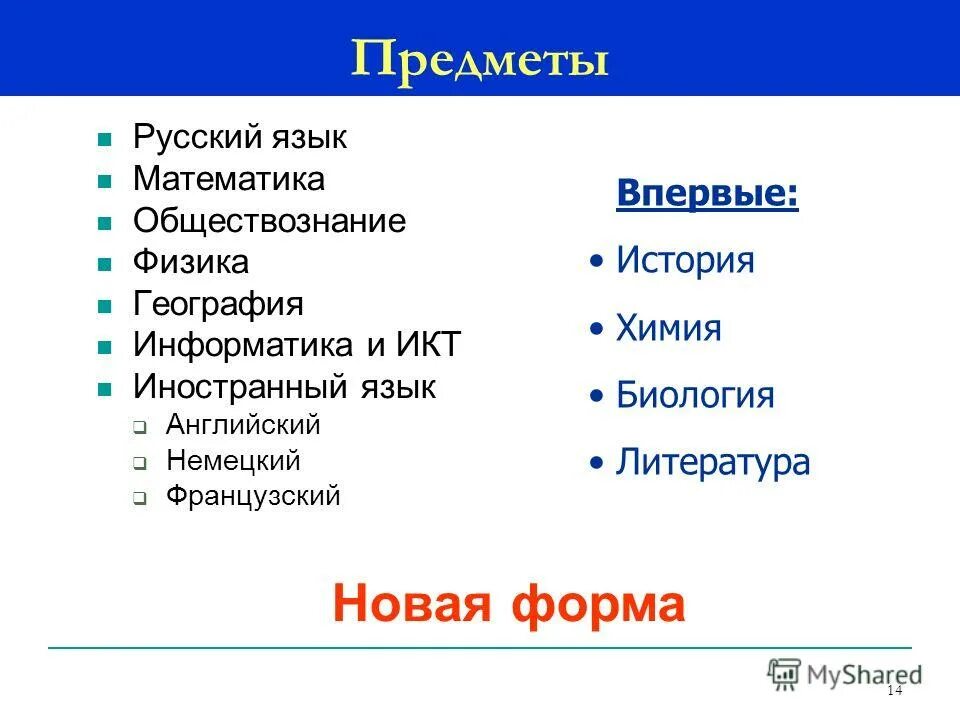 Предметы

- Русский язык
- Математика
- Обществознание
- Физика
- География
- Информатика и ИКТ
- Иностранный язык
  - Английский
  - Немецкий
  - Французский

Впервые:

• История
• Химия
• Биология
• Литература

Новая форма

MyShared
14